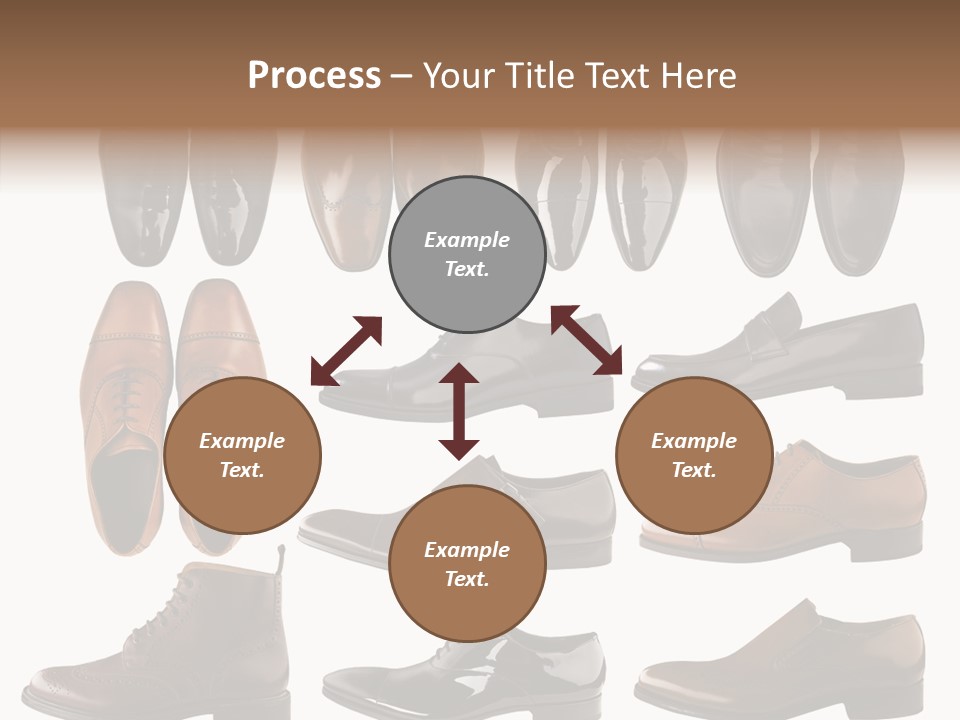 Process – Your Title Text Here

Example Text.

Example Text.

Example Text.

Example Text.